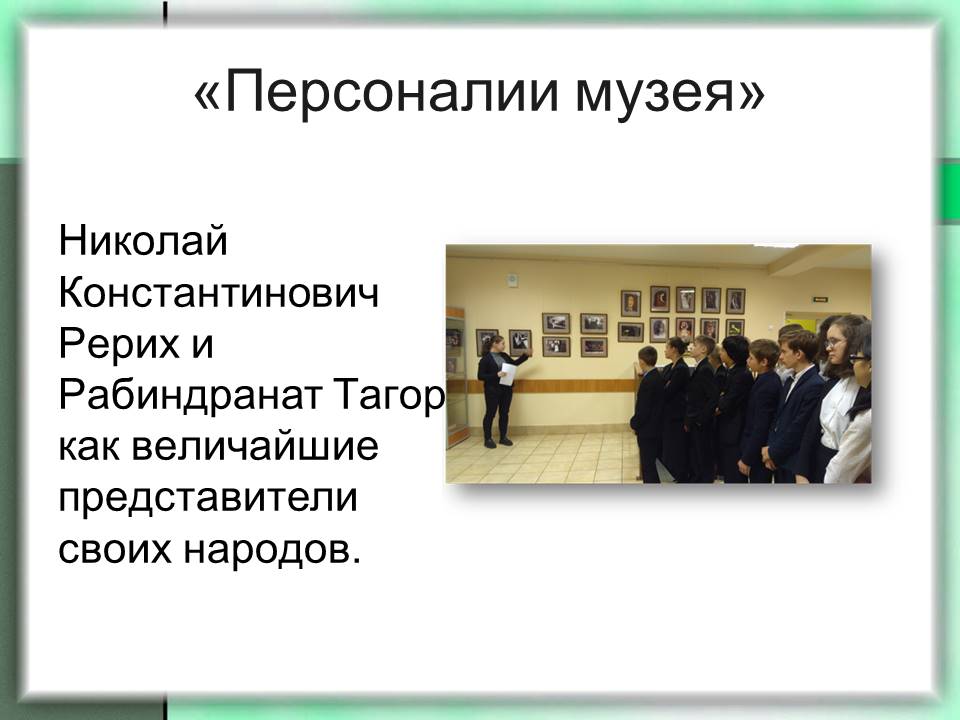 «Персоналии музея»

Николай Константинович Рерих и Рабиндранат Тагор как величайшие представители своих народов.